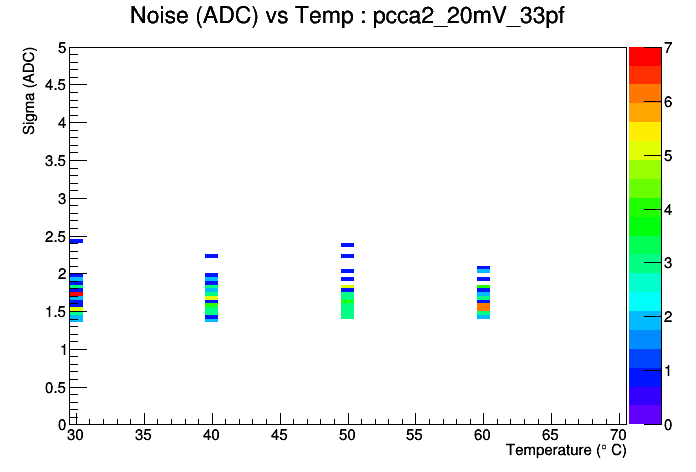 Noise (ADC) vs Temp : pcca2_20mV_33pf

Sigma (ADC)

5
4.5
4
3.5
3
2.5
2
1.5
1
0.5
0

30 35 40 45 50 55 60 65 70

Temperature (° C)

7
6
5
4
3
2
1
0